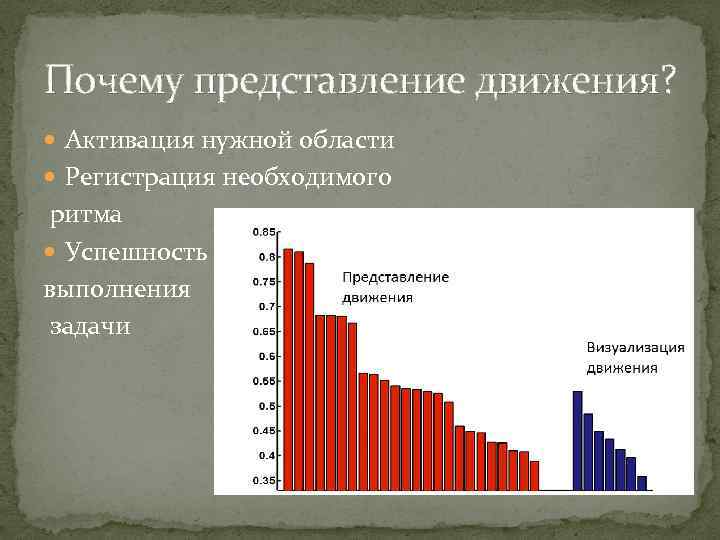 Почему представление движения?

Активация нужной области

Регистрация необходимого ритма

Успешность выполнения задачи

0.85
0.8
0.75
0.7
0.65
0.6
0.55
0.5
0.45
0.4
0.35

Представление движения

Визуализация движения